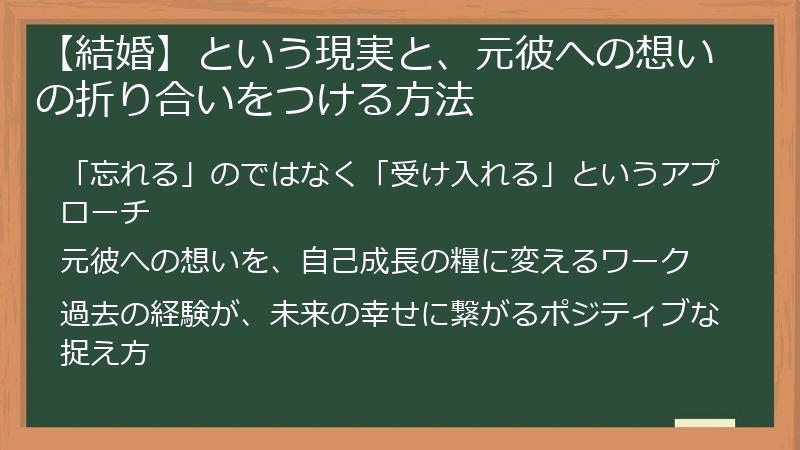 【結婚】という現実と、元彼への想いの折り合いをつける方法

「忘れる」のではなく「受け入れる」というアプローチ

元彼への想いを、自己成長の糧に変えるワーク

過去の経験が、未来の幸せに繋がるポジティブな捉え方